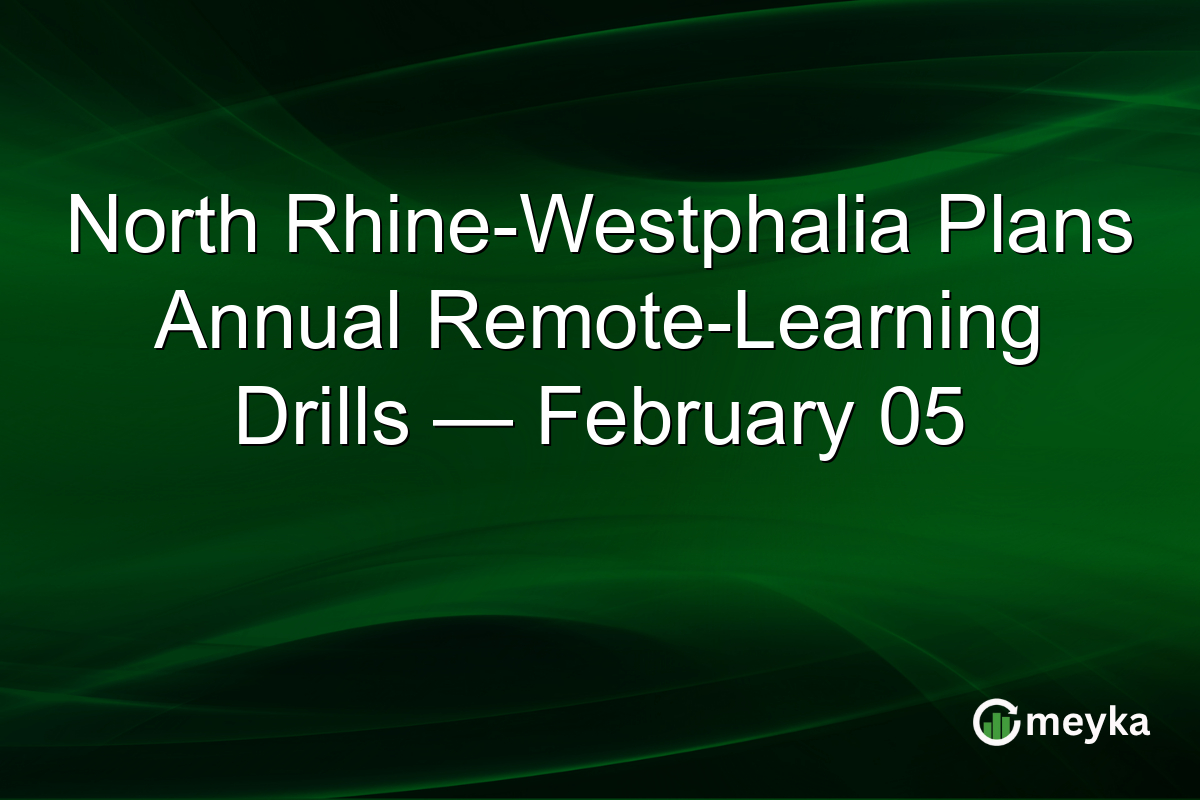 North Rhine-Westphalia Plans Annual Remote-Learning Drills — February 05

meyka